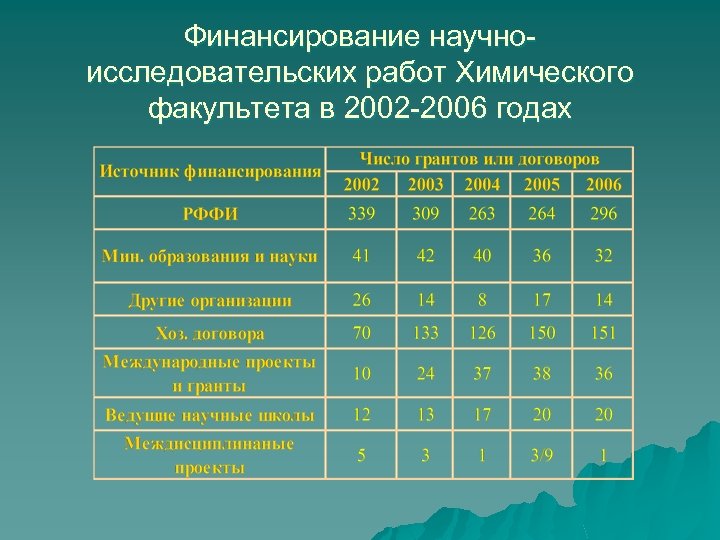 Финансирование научно-исследовательских работ Химического факультета в 2002-2006 годах

| Источник финансирования | Число грантов или договоров | | | | |
|---|---|---|---|---|---|
| | 2002 | 2003 | 2004 | 2005 | 2006 |
| РФФИ | 339 | 309 | 263 | 264 | 296 |
| Мин. образования и науки | 41 | 42 | 40 | 36 | 32 |
| Другие организации | 26 | 14 | 8 | 17 | 14 |
| Хоз. договора | 70 | 133 | 126 | 150 | 151 |
| Международные проекты и гранты | 10 | 24 | 37 | 38 | 36 |
| Ведущие научные школы | 12 | 13 | 17 | 20 | 20 |
| Междисциплинаные проекты | 5 | 3 | 1 | 3/9 | 1 |